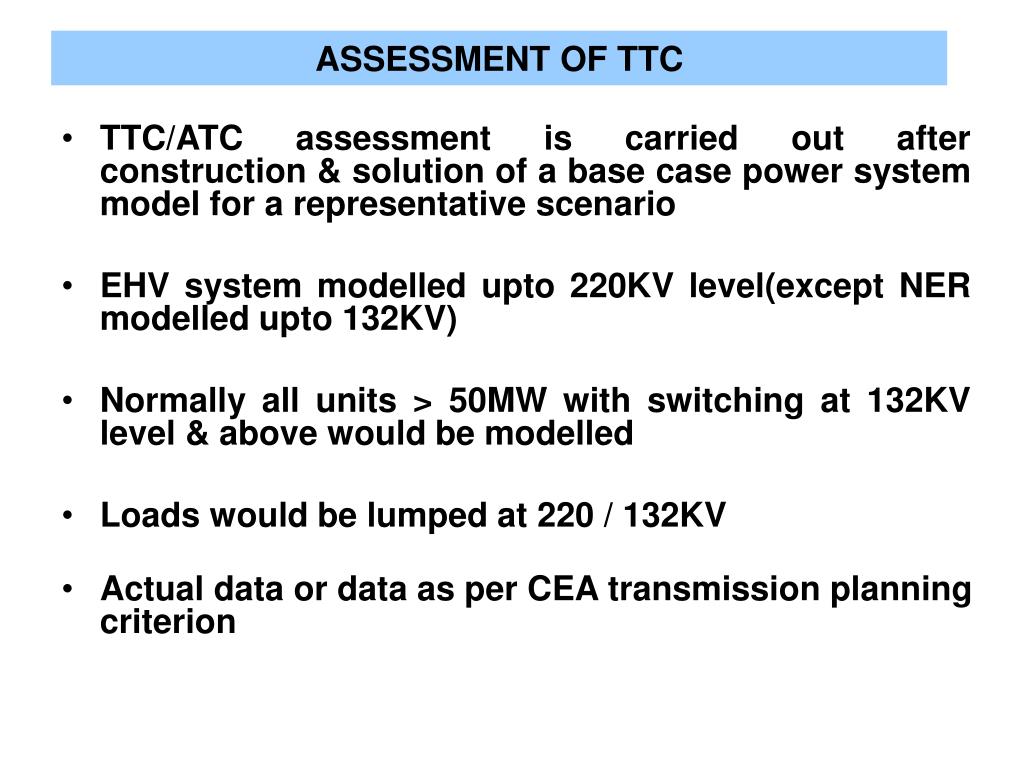 ASSESSMENT OF TTC

• TTC/ATC assessment is carried out after construction & solution of a base case power system model for a representative scenario

• EHV system modelled upto 220KV level(except NER modelled upto 132KV)

• Normally all units > 50MW with switching at 132KV level & above would be modelled

• Loads would be lumped at 220 / 132KV

• Actual data or data as per CEA transmission planning criterion